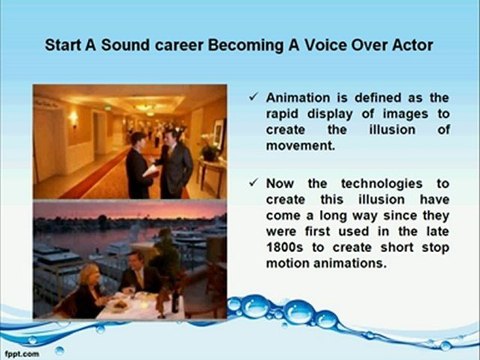 Start A Sound career Becoming A Voice Over Actor

✓ Animation is defined as the rapid display of images to create the illusion of movement.

✓ Now the technologies to create this illusion have come a long way since they were first used in the late 1800s to create short stop motion animations.

fppt.com